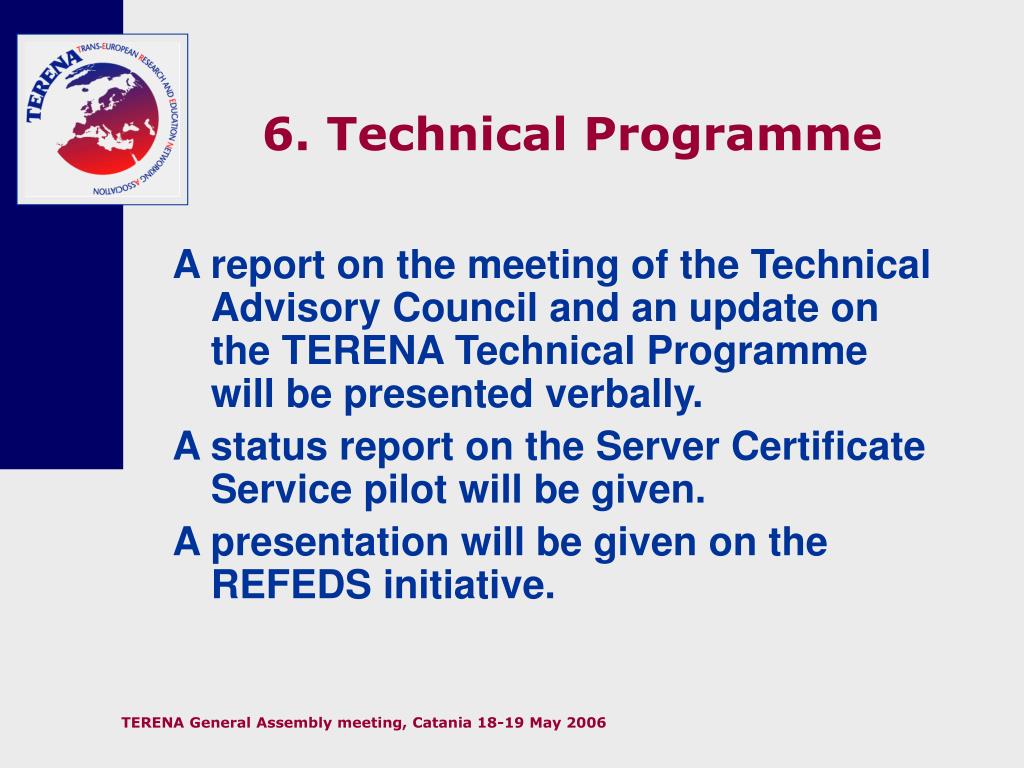 TERENA TRANS-EUROPEAN RESEARCH AND EDUCATION NETWORKING ASSOCIATION

6. Technical Programme

A report on the meeting of the Technical Advisory Council and an update on the TERENA Technical Programme will be presented verbally.

A status report on the Server Certificate Service pilot will be given.

A presentation will be given on the REFEDS initiative.

TERENA General Assembly meeting, Catania 18-19 May 2006